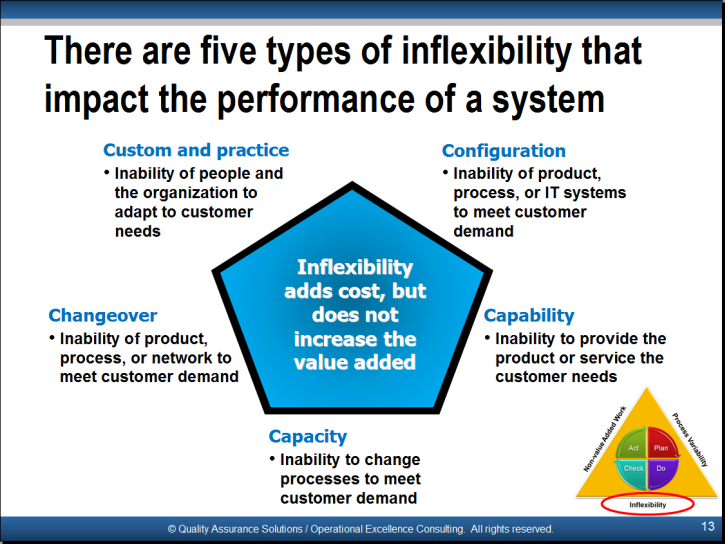 There are five types of inflexibility that impact the performance of a system

Custom and practice
• Inability of people and the organization to adapt to customer needs

Configuration
• Inability of product, process, or IT systems to meet customer demand

Inflexibility adds cost, but does not increase the value added

Changeover
• Inability of product, process, or network to meet customer demand

Capability
• Inability to provide the product or service the customer needs

Capacity
• Inability to change processes to meet customer demand

Non-value Added Work
Process Variability
Act
Plan
Check
Do
Inflexibility

© Quality Assurance Solutions / Operational Excellence Consulting. All rights reserved.
13